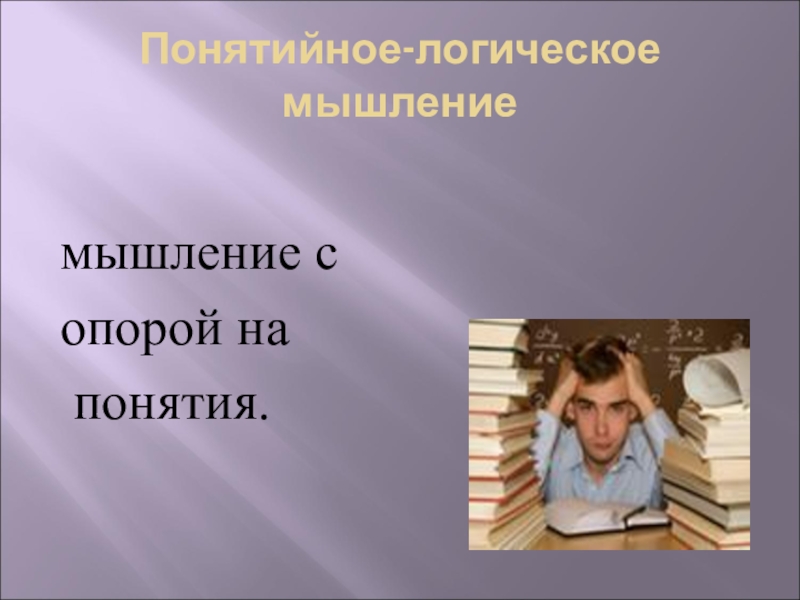 Понятийное-логическое мышление

мышление с опорой на понятия.